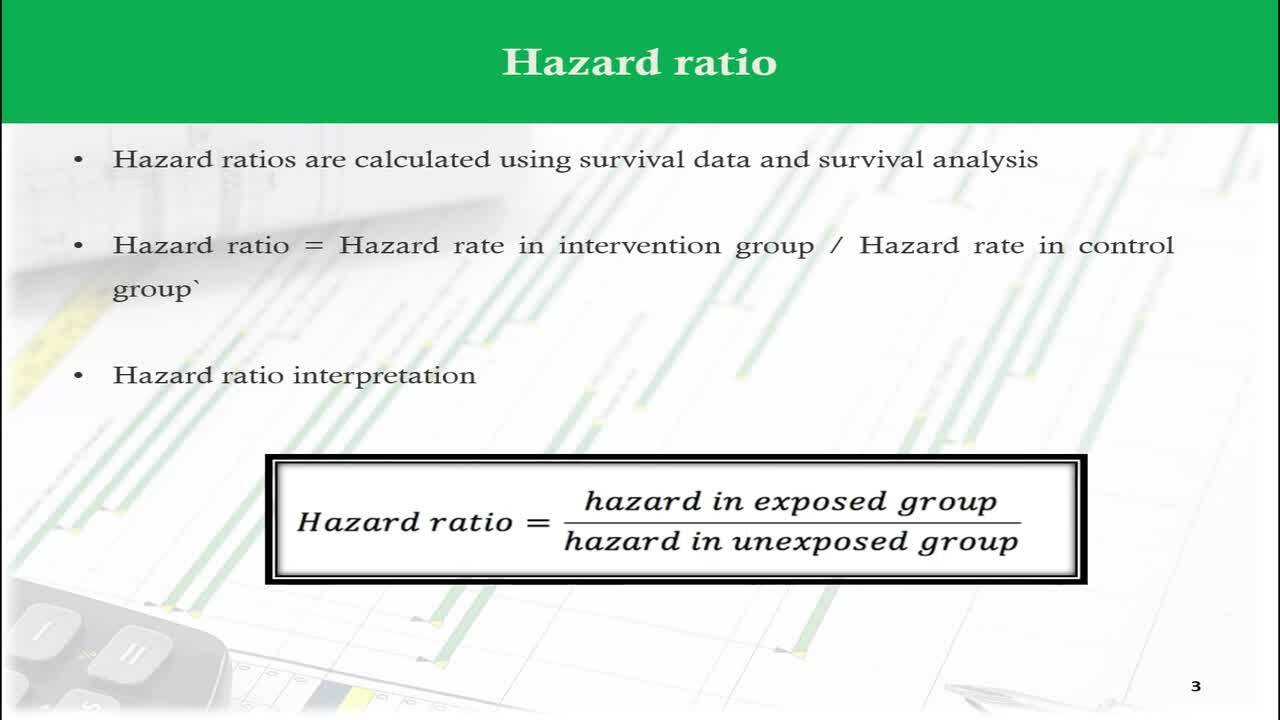 Hazard ratio

• Hazard ratios are calculated using survival data and survival analysis

• Hazard ratio = Hazard rate in intervention group / Hazard rate in control group`

• Hazard ratio interpretation

$Hazard\ ratio = \frac{hazard\ in\ exposed\ group}{hazard\ in\ unexposed\ group}$

3